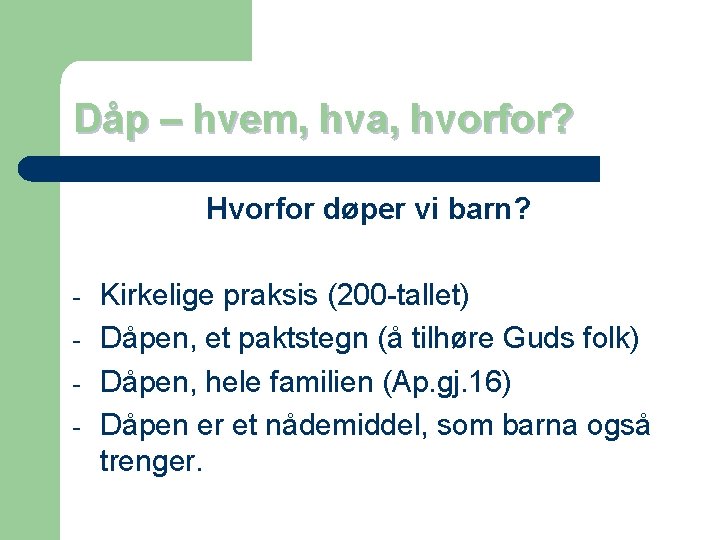 Dåp – hvem, hva, hvorfor?

Hvorfor døper vi barn?

- Kirkelige praksis (200-tallet)
- Dåpen, et paktstegn (å tilhøre Guds folk)
- Dåpen, hele familien (Ap.gj.16)
- Dåpen er et nådemiddel, som barna også trenger.